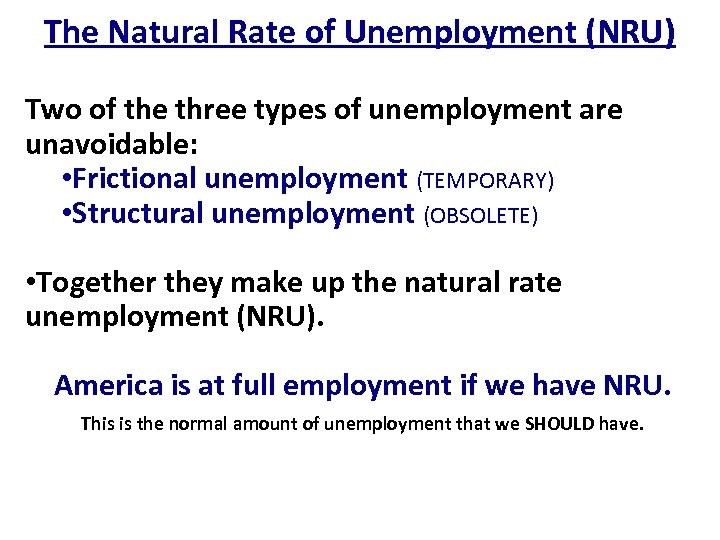 The Natural Rate of Unemployment (NRU)

Two of the three types of unemployment are unavoidable:
•Frictional unemployment (TEMPORARY)
•Structural unemployment (OBSOLETE)

•Together they make up the natural rate unemployment (NRU).

America is at full employment if we have NRU.

This is the normal amount of unemployment that we SHOULD have.